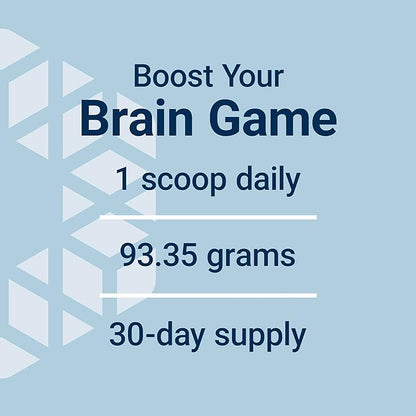 Boost Your
Brain Game

1 scoop daily

93.35 grams

30-day supply